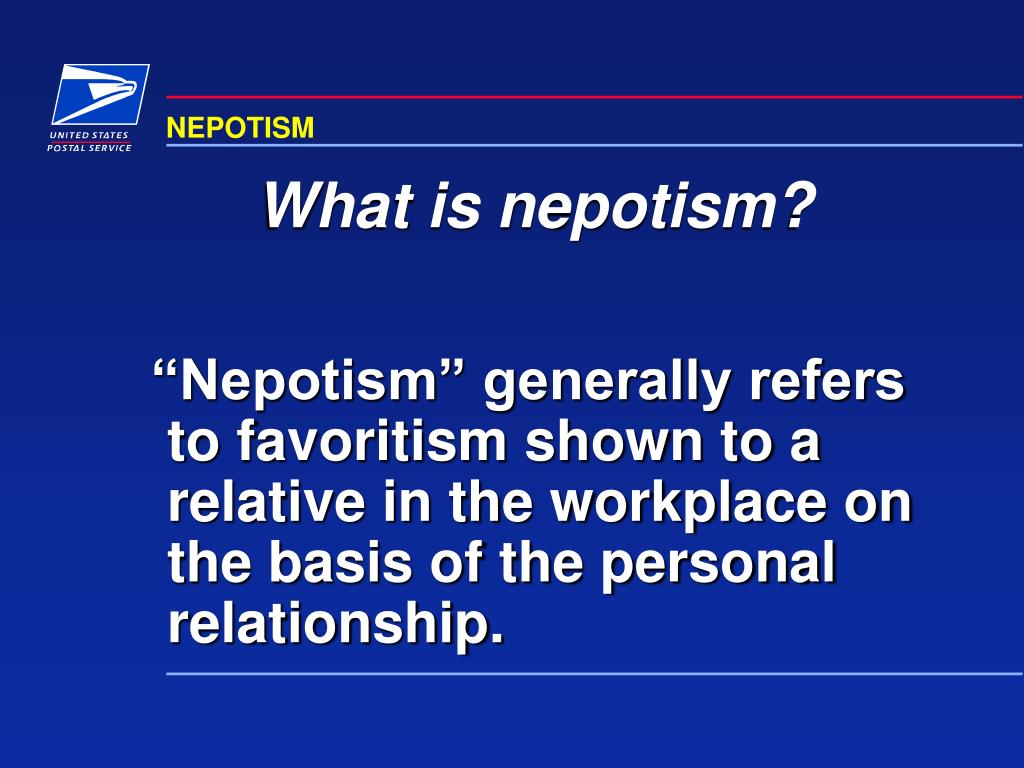 UNITED STATES POSTAL SERVICE

NEPOTISM

What is nepotism?

“Nepotism” generally refers to favoritism shown to a relative in the workplace on the basis of the personal relationship.